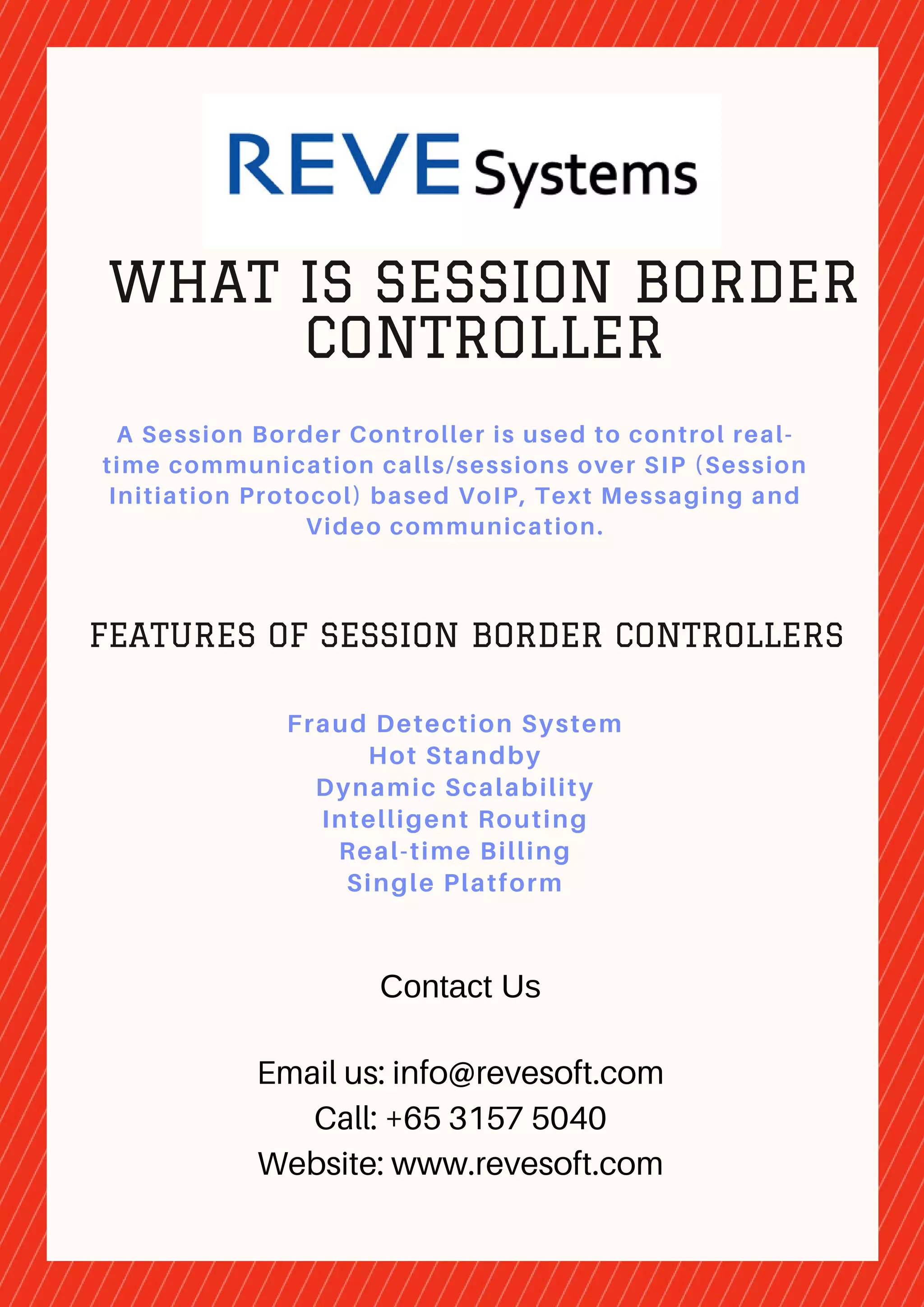 REVE Systems

WHAT IS SESSION BORDER CONTROLLER

A Session Border Controller is used to control real-time communication calls/sessions over SIP (Session Initiation Protocol) based VoIP, Text Messaging and Video communication.

FEATURES OF SESSION BORDER CONTROLLERS

Fraud Detection System
Hot Standby
Dynamic Scalability
Intelligent Routing
Real-time Billing
Single Platform

Contact Us

Email us: info@revesoft.com
Call: +65 3157 5040
Website: www.revesoft.com